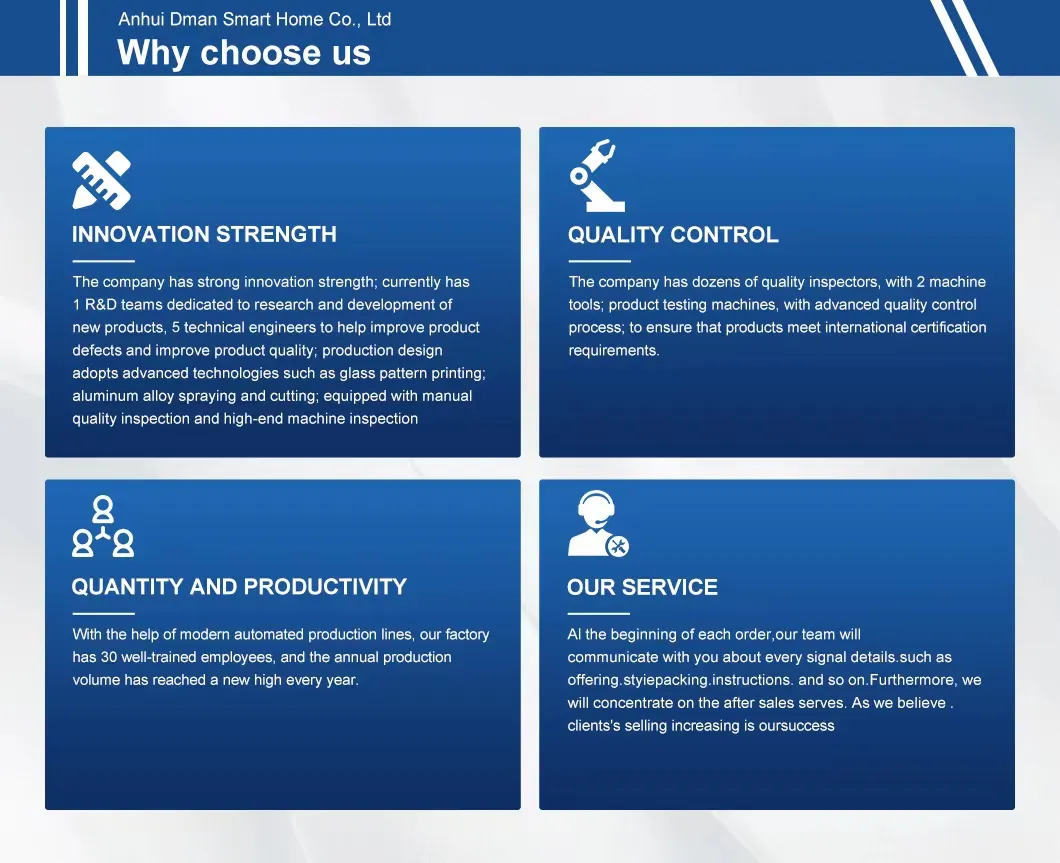 Anhui Dman Smart Home Co., Ltd
Why choose us

INNOVATION STRENGTH

The company has strong innovation strength; currently has 1 R&D teams dedicated to research and development of new products, 5 technical engineers to help improve product defects and improve product quality; production design adopts advanced technologies such as glass pattern printing; aluminum alloy spraying and cutting; equipped with manual quality inspection and high-end machine inspection

QUALITY CONTROL

The company has dozens of quality inspectors, with 2 machine tools; product testing machines, with advanced quality control process; to ensure that products meet international certification requirements.

QUANTITY AND PRODUCTIVITY

With the help of modern automated production lines, our factory has 30 well-trained employees, and the annual production volume has reached a new high every year.

OUR SERVICE

Al the beginning of each order,our team will communicate with you about every signal details.such as offering.styiepacking.instructions. and so on.Furthermore, we will concentrate on the after sales serves. As we believe . clients's selling increasing is oursuccess